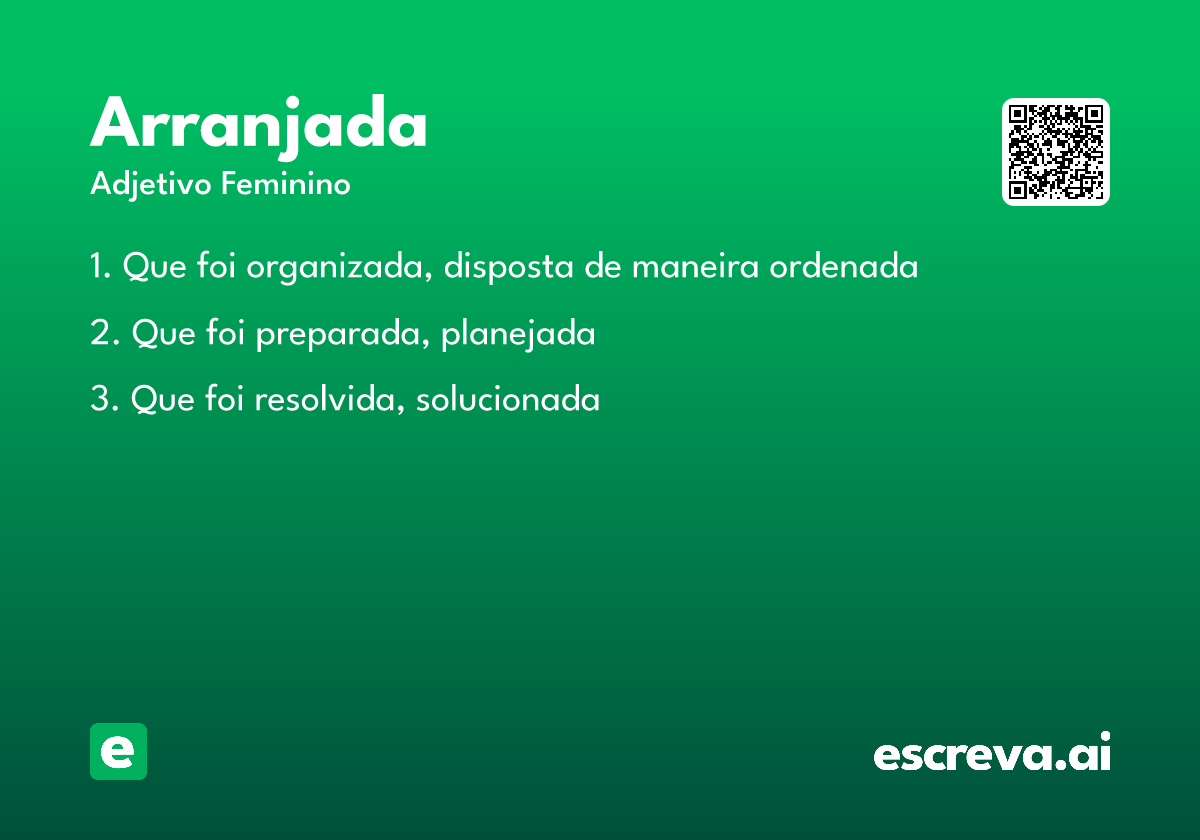 Arranjada

Adjetivo Feminino

1. Que foi organizada, disposta de maneira ordenada

2. Que foi preparada, planejada

3. Que foi resolvida, solucionada

e

escreva.ai